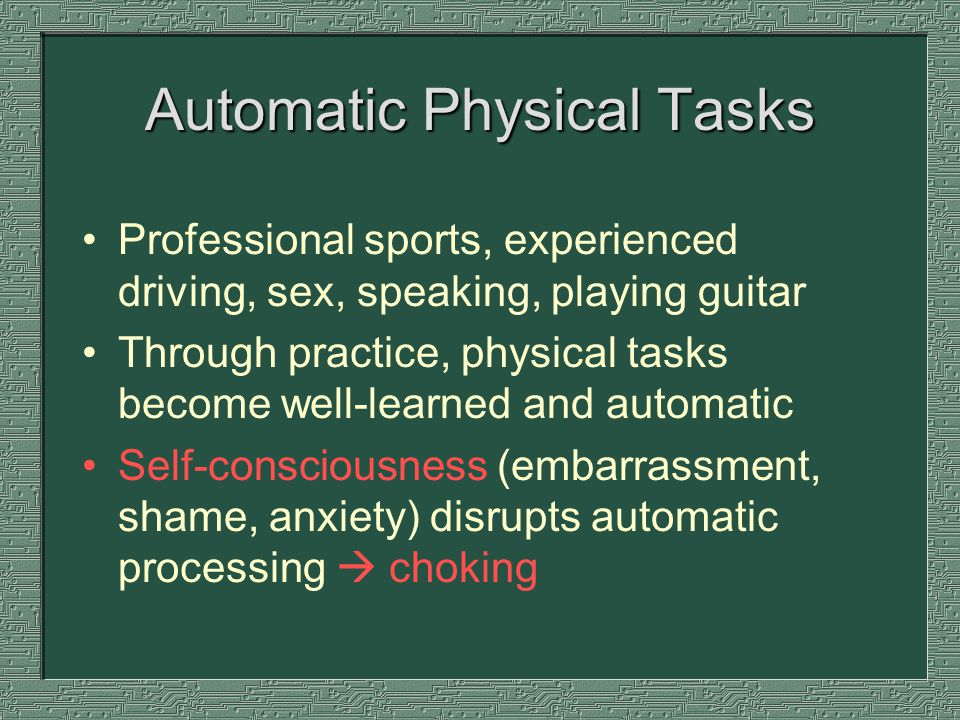 Automatic Physical Tasks

• Professional sports, experienced driving, sex, speaking, playing guitar
• Through practice, physical tasks become well-learned and automatic
• Self-consciousness (embarrassment, shame, anxiety) disrupts automatic processing → choking